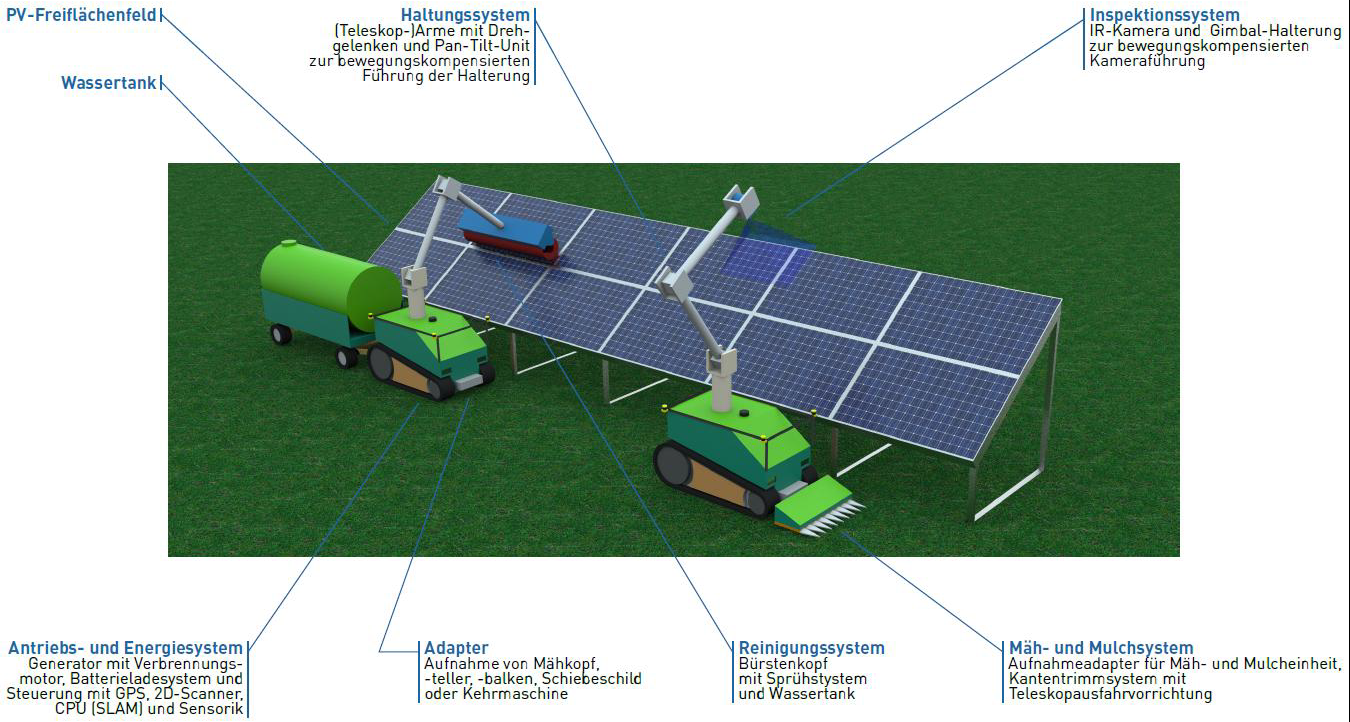 PV-Freiflächenfeld

Wassertank

Haltungssystem
(Teleskop-)Arme mit Drehgelenken und Pan-Tilt-Unit zur bewegungskompensierten Führung der Halterung

Inspektionssystem
IR-Kamera und Gimbal-Halterung zur bewegungskompensierten Kameraführung

Antriebs- und Energiesystem
Generator mit Verbrennungsmotor, Batterieladesystem und Steuerung mit GPS, 2D-Scanner, CPU (SLAM) und Sensorik

Adapter
Aufnahme von Mähkopf, -teller, -balken, Schiebeschild oder Kehrmaschine

Reinigungssystem
Bürstenkopf mit Sprühstystem und Wassertank

Mäh- und Mulchsystem
Aufnahmeadapter für Mäh- und Mulcheinheit, Kantentrimmsystem mit Teleskopausfahrvorrichtung